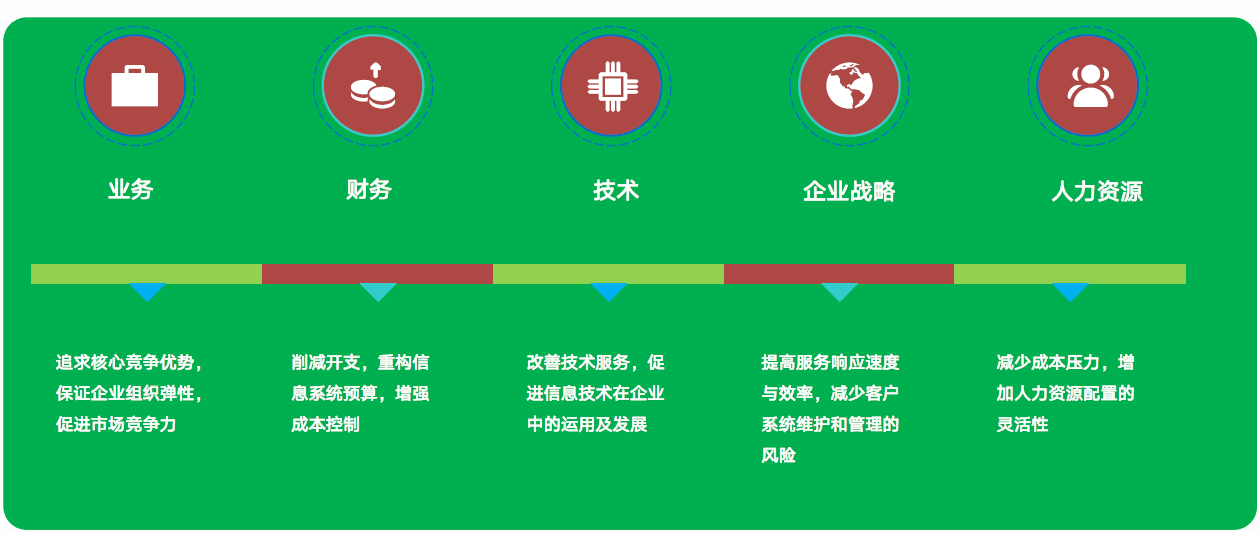 业务

财务

技术

企业战略

人力资源

追求核心竞争优势，保证企业组织弹性，促进市场竞争力

削减开支，重构信息系统预算，增强成本控制

改善技术服务，促进信息技术在企业中的运用及发展

提高服务响应速度与效率，减少客户系统维护和管理的风险

减少成本压力，增加人力资源配置的灵活性